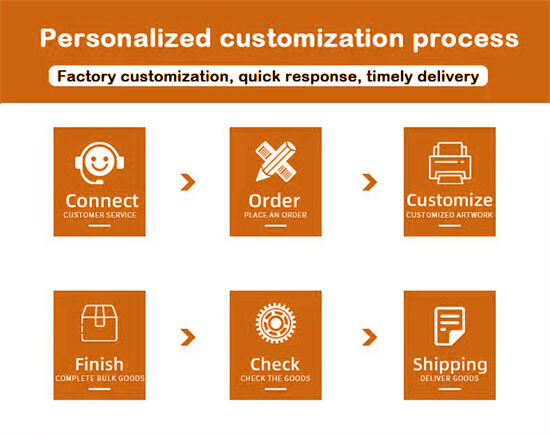 Personalized customization process

Factory customization, quick response, timely delivery

Connect
CUSTOMER SERVICE

Order
PLACE AN ORDER

Customize
CUSTOMIZED ARTWORK

Finish
COMPLETE BULK GOODS

Check
CHECK THE GOODS

Shipping
DELIVER GOODS